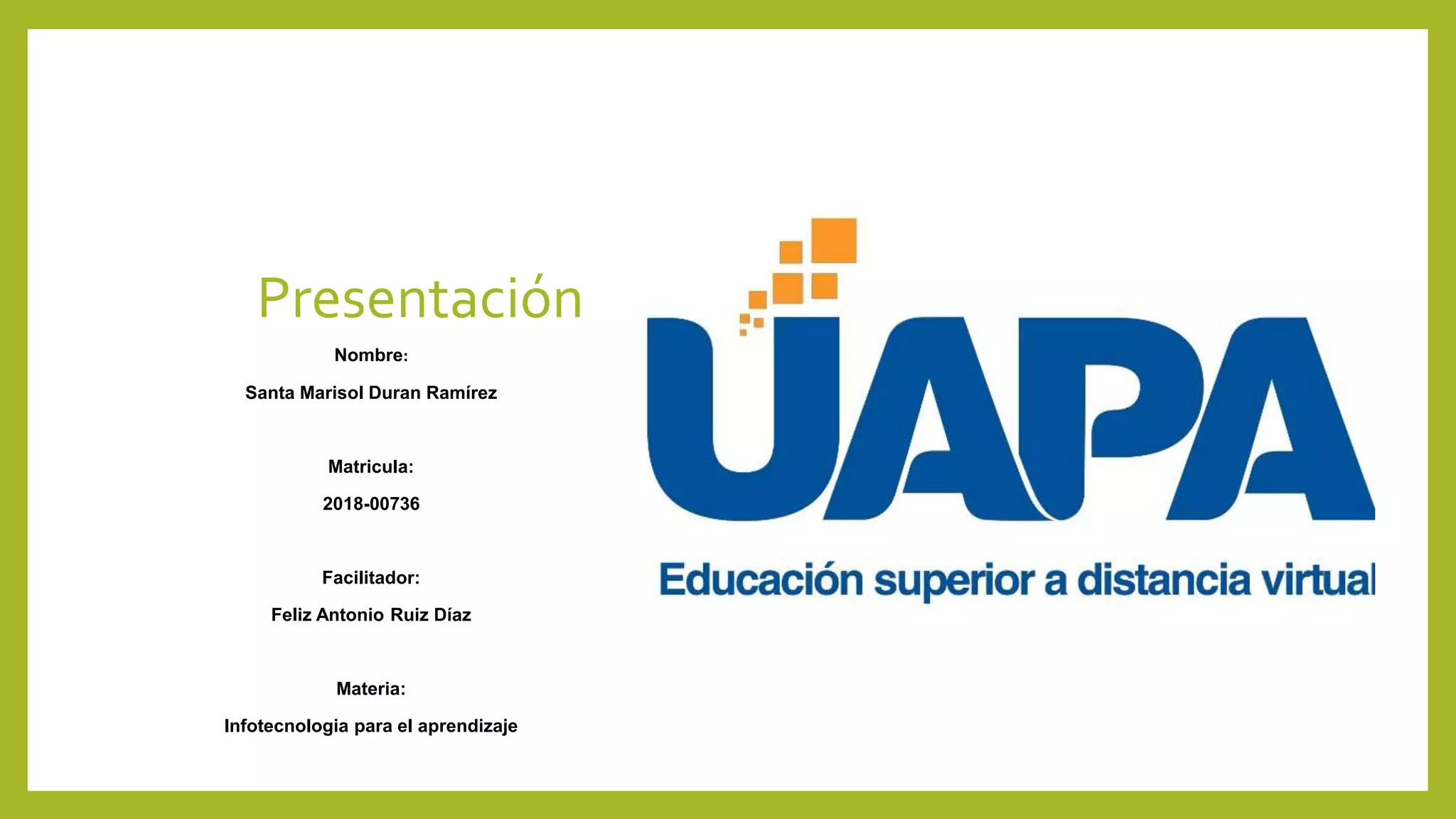 Presentación

Nombre:

Santa Marisol Duran Ramírez

Matricula:

2018-00736

Facilitador:

Feliz Antonio Ruiz Díaz

Materia:

Infotecnologia para el aprendizaje

UAPA

Educación superior a distancia virtual